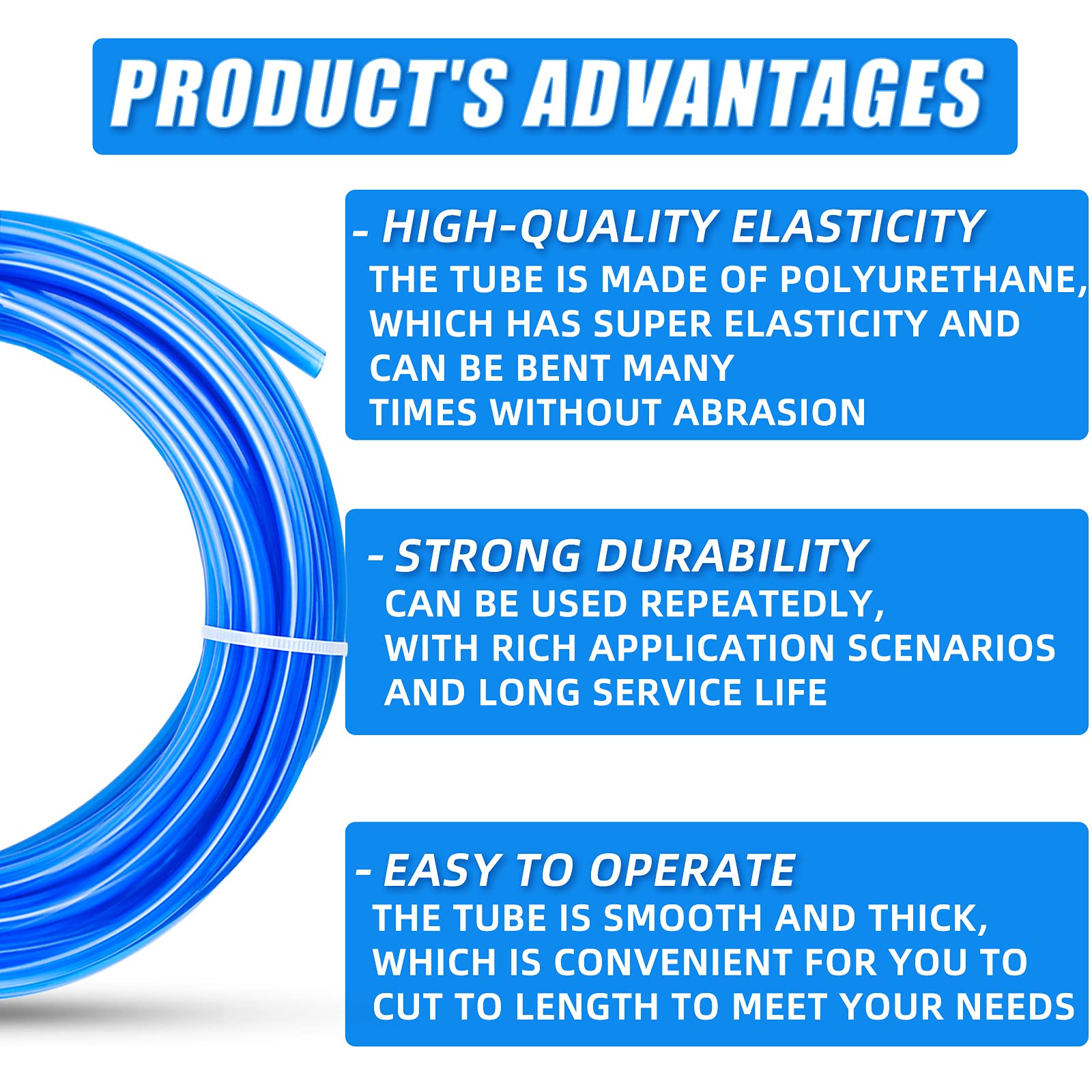 PRODUCT'S ADVANTAGES

- HIGH-QUALITY ELASTICITY
THE TUBE IS MADE OF POLYURETHANE, WHICH HAS SUPER ELASTICITY AND CAN BE BENT MANY TIMES WITHOUT ABRASION

- STRONG DURABILITY
CAN BE USED REPEATEDLY, WITH RICH APPLICATION SCENARIOS AND LONG SERVICE LIFE

- EASY TO OPERATE
THE TUBE IS SMOOTH AND THICK, WHICH IS CONVENIENT FOR YOU TO CUT TO LENGTH TO MEET YOUR NEEDS